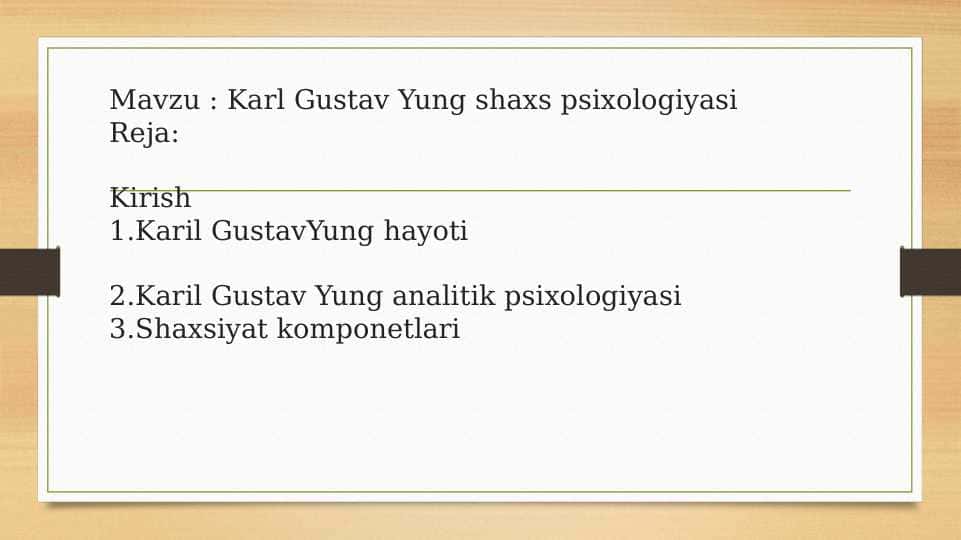 Mavzu : Karl Gustav Yung shaxs psixologiyasi
Reja:

Kirish
1.Karil GustavYung hayoti

2.Karil Gustav Yung analitik psixologiyasi
3.Shaxsiyat komponetlari